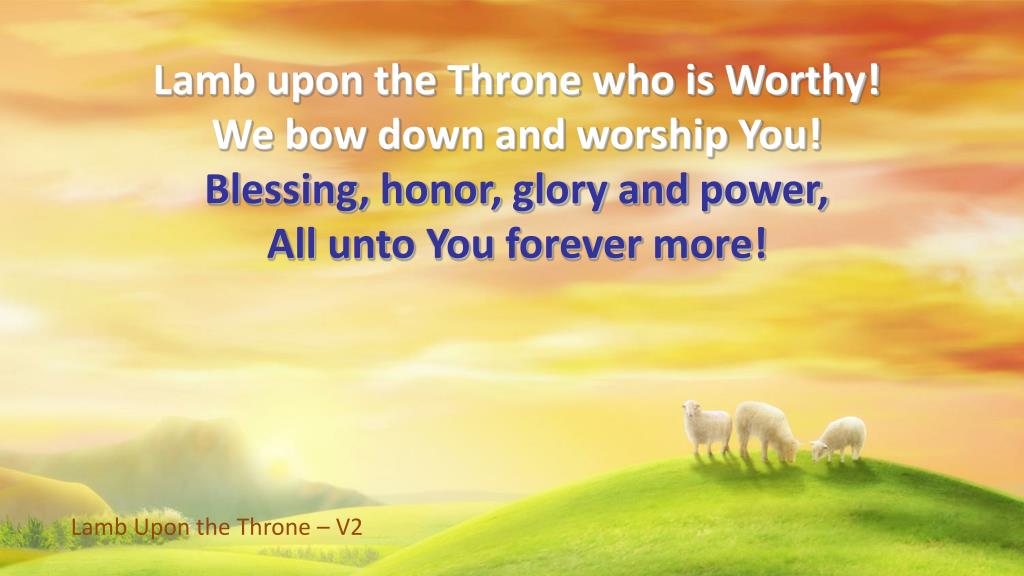 Lamb upon the Throne who is Worthy!
We bow down and worship You!
Blessing, honor, glory and power,
All unto You forever more!

Lamb Upon the Throne – V2